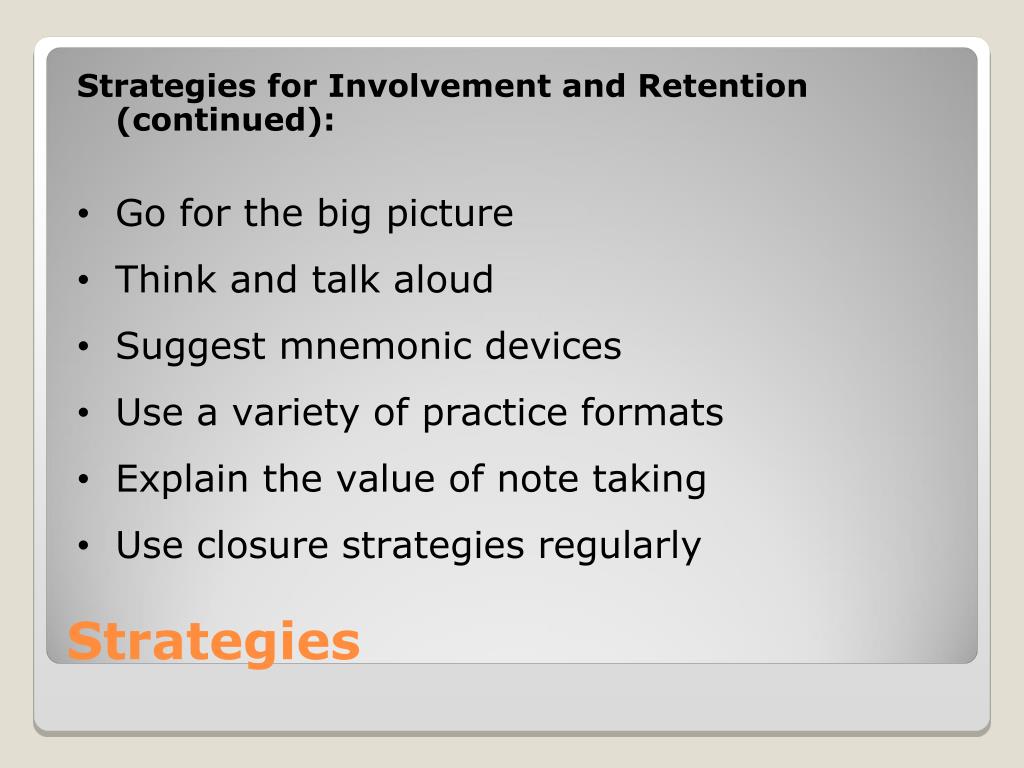 Strategies for Involvement and Retention (continued):

• Go for the big picture
• Think and talk aloud
• Suggest mnemonic devices
• Use a variety of practice formats
• Explain the value of note taking
• Use closure strategies regularly

Strategies